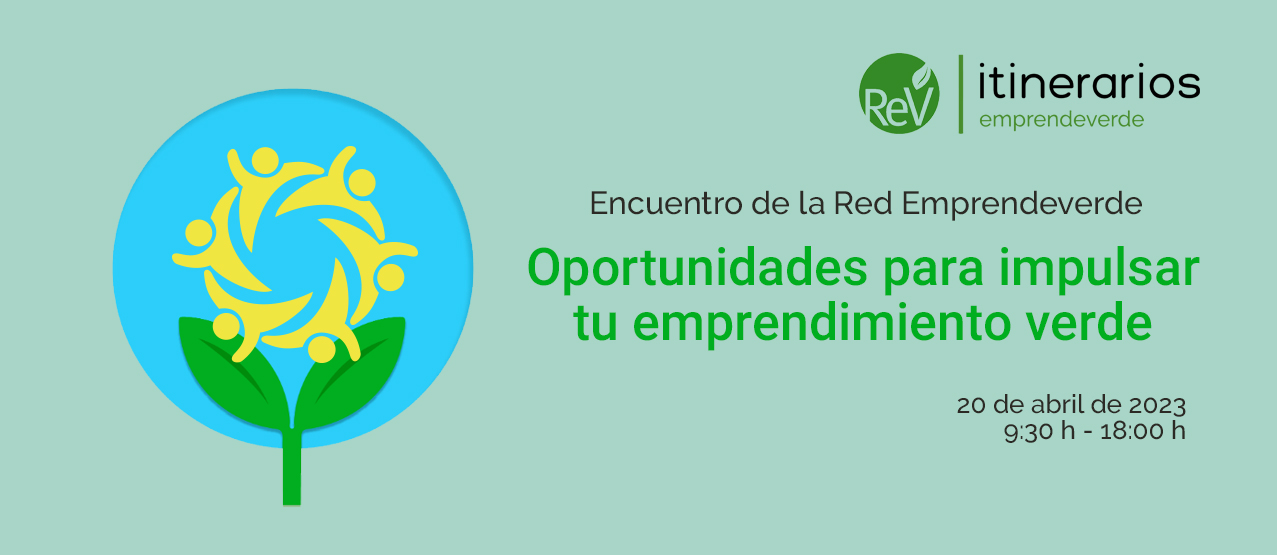 ReV itinerarios emprendeverde

Encuentro de la Red Emprendeverde

Oportunidades para impulsar tu emprendimiento verde

20 de abril de 2023
9:30 h - 18:00 h